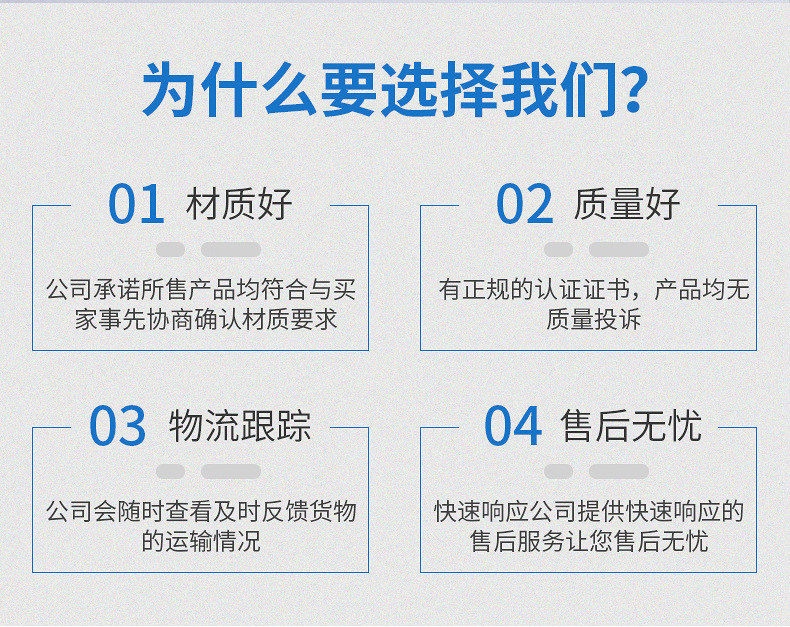 为什么要选择我们?

01 材质好

公司承诺所售产品均符合与买家事先协商确认材质要求

02 质量好

有正规的认证证书，产品均无质量投诉

03 物流跟踪

公司会随时查看及时反馈货物的运输情况

04 售后无忧

快速响应公司提供快速响应的售后服务让您售后无忧